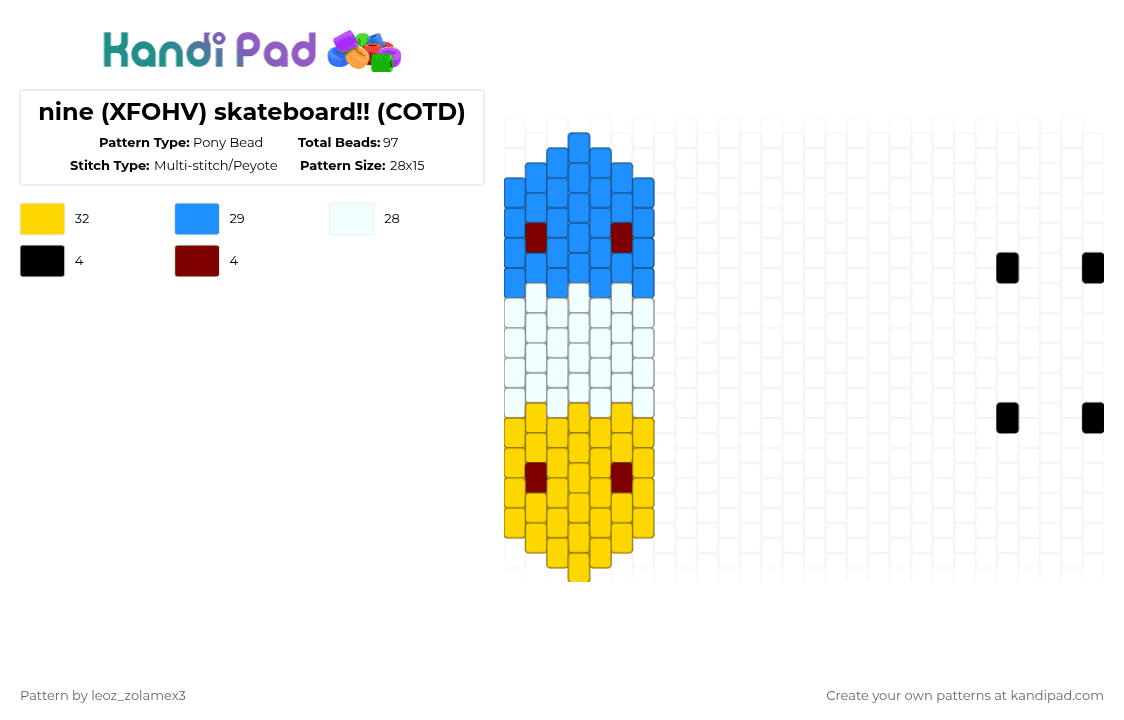 Kandi Pad

nine (XFOHV) skateboard!! (COTD)

Pattern Type: Pony Bead Total Beads: 97
Stitch Type: Multi-stitch/Peyote Pattern Size: 28x15

32 29 28
4 4

Pattern by leoz_zolamex3

Create your own patterns at kandipad.com